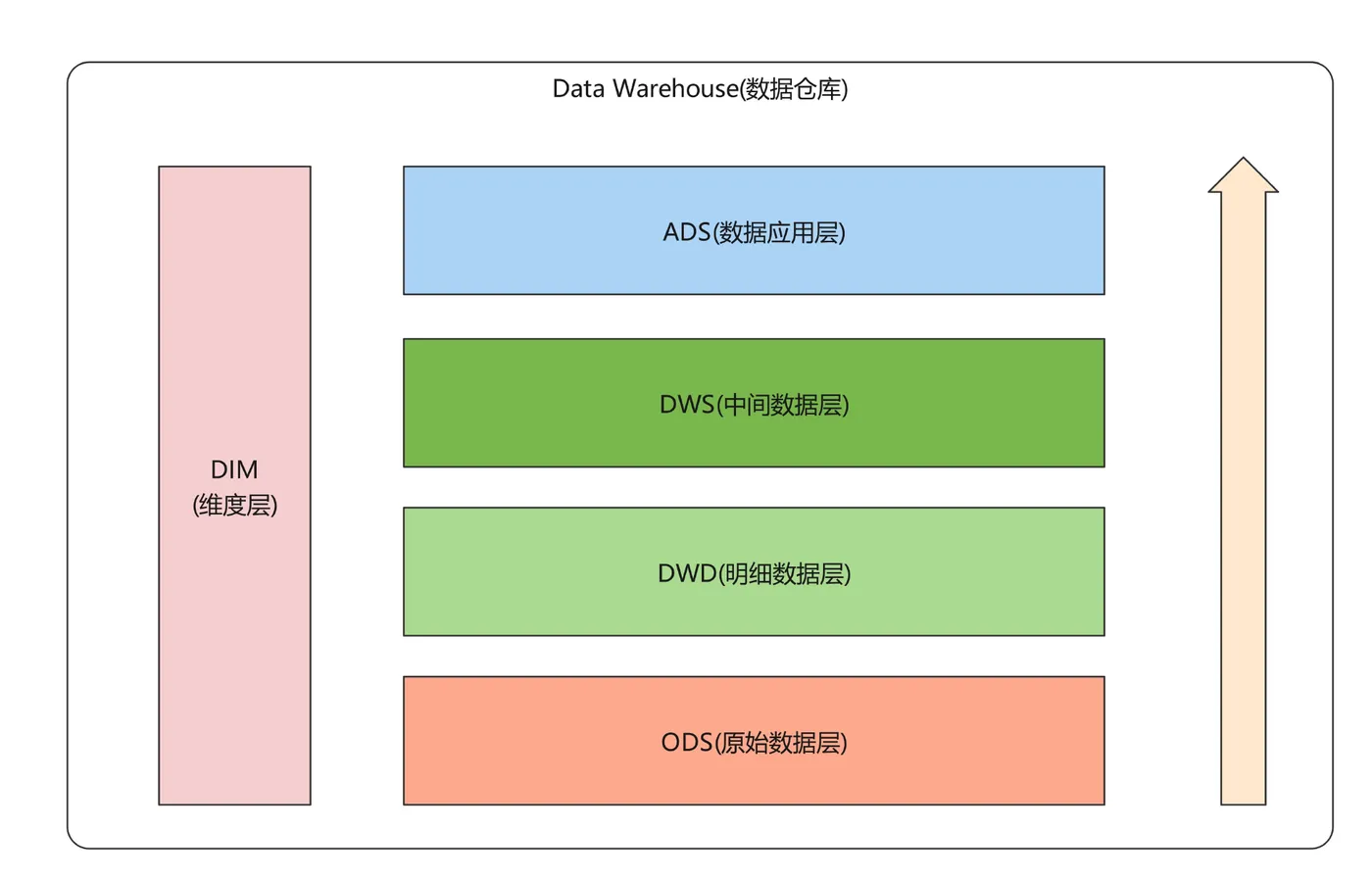 Data Warehouse(数据仓库)

DIM
(维度层)

ADS(数据应用层)

DWS(中间数据层)

DWD(明细数据层)

ODS(原始数据层)